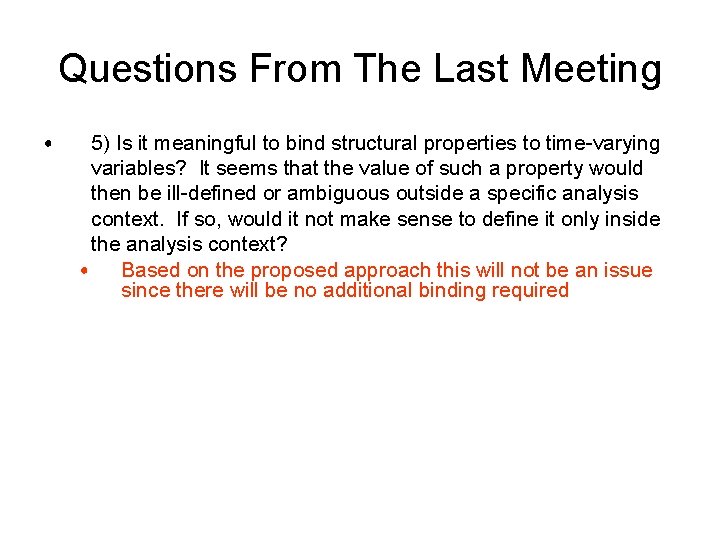 Questions From The Last Meeting

• 5) Is it meaningful to bind structural properties to time-varying variables? It seems that the value of such a property would then be ill-defined or ambiguous outside a specific analysis context. If so, would it not make sense to define it only inside the analysis context?

• Based on the proposed approach this will not be an issue since there will be no additional binding required